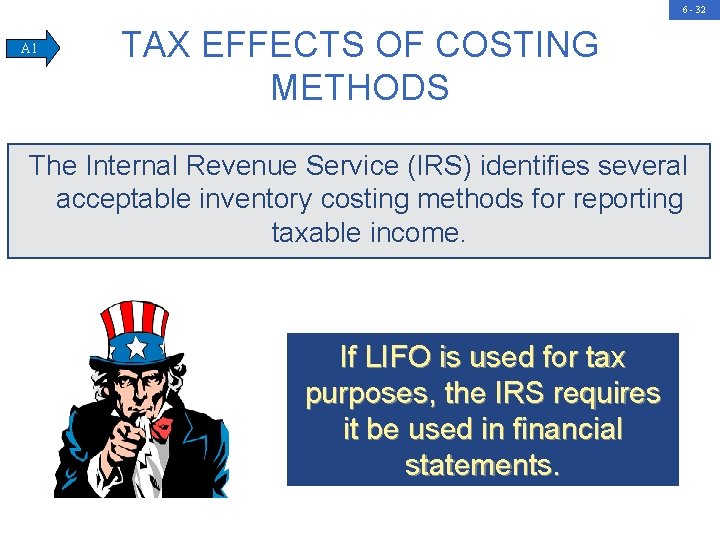 6 - 32

A1

TAX EFFECTS OF COSTING METHODS

The Internal Revenue Service (IRS) identifies several acceptable inventory costing methods for reporting taxable income.

If LIFO is used for tax purposes, the IRS requires it be used in financial statements.